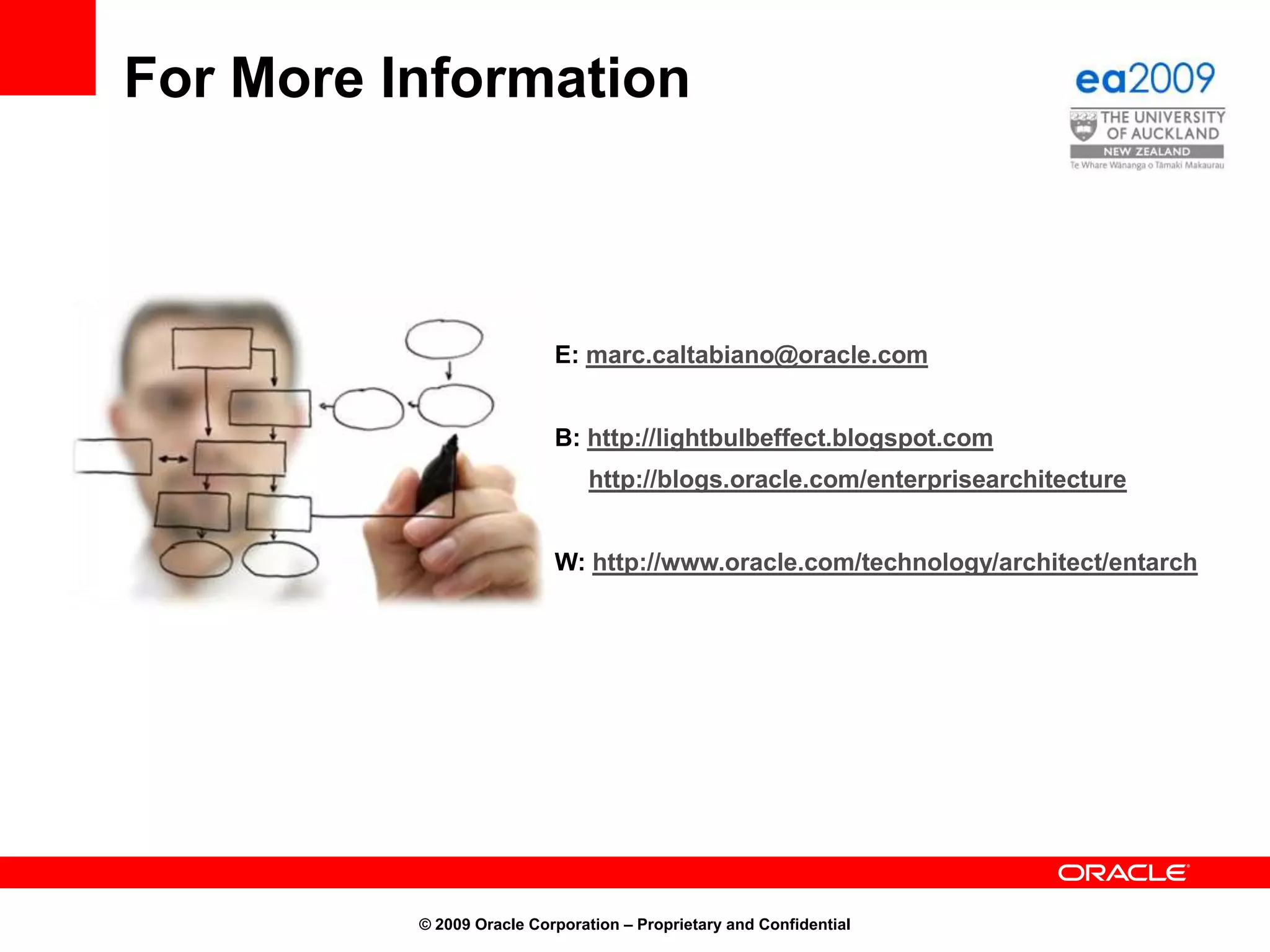 For More Information

ea2009

THE UNIVERSITY OF AUCKLAND
NEW ZEALAND
Te Whare Wānanga o Tāmaki Makaurau

E: marc.caltabiano@oracle.com

B: http://lightbulbeffect.blogspot.com
http://blogs.oracle.com/enterprisearchitecture

W: http://www.oracle.com/technology/architect/entarch

ORACLE

© 2009 Oracle Corporation – Proprietary and Confidential